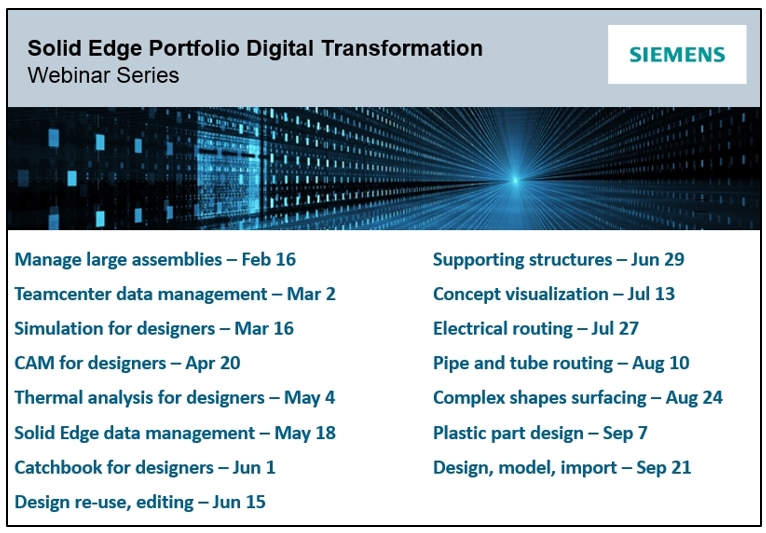 Solid Edge Portfolio Digital Transformation
Webinar Series

SIEMENS

Manage large assemblies – Feb 16
Teamcenter data management – Mar 2
Simulation for designers – Mar 16
CAM for designers – Apr 20
Thermal analysis for designers – May 4
Solid Edge data management – May 18
Catchbook for designers – Jun 1
Design re-use, editing – Jun 15

Supporting structures – Jun 29
Concept visualization – Jul 13
Electrical routing – Jul 27
Pipe and tube routing – Aug 10
Complex shapes surfacing – Aug 24
Plastic part design – Sep 7
Design, model, import – Sep 21